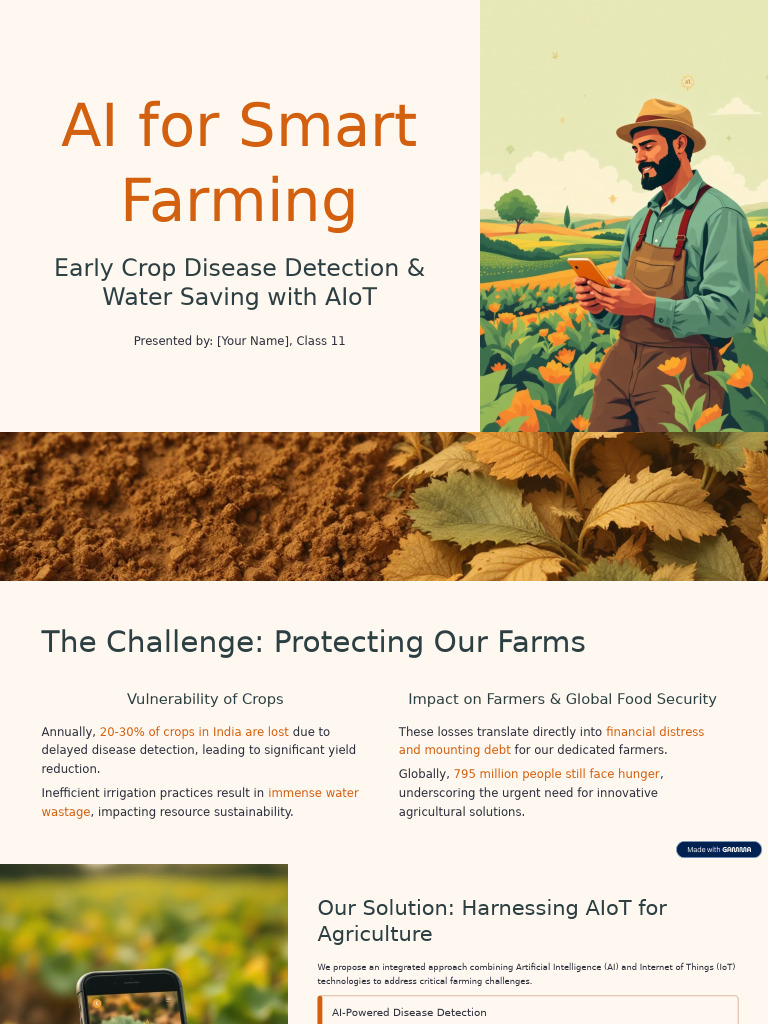 AI for Smart Farming

Early Crop Disease Detection & Water Saving with AIoT

Presented by: [Your Name], Class 11

The Challenge: Protecting Our Farms

Vulnerability of Crops

Annually, 20-30% of crops in India are lost due to delayed disease detection, leading to significant yield reduction.

Inefficient irrigation practices result in immense water wastage, impacting resource sustainability.

Impact on Farmers & Global Food Security

These losses translate directly into financial distress and mounting debt for our dedicated farmers.

Globally, 795 million people still face hunger, underscoring the urgent need for innovative agricultural solutions.

Made with GAMMA

Our Solution: Harnessing AIoT for Agriculture

We propose an integrated approach combining Artificial Intelligence (AI) and Internet of Things (IoT) technologies to address critical farming challenges.

AI-Powered Disease Detection